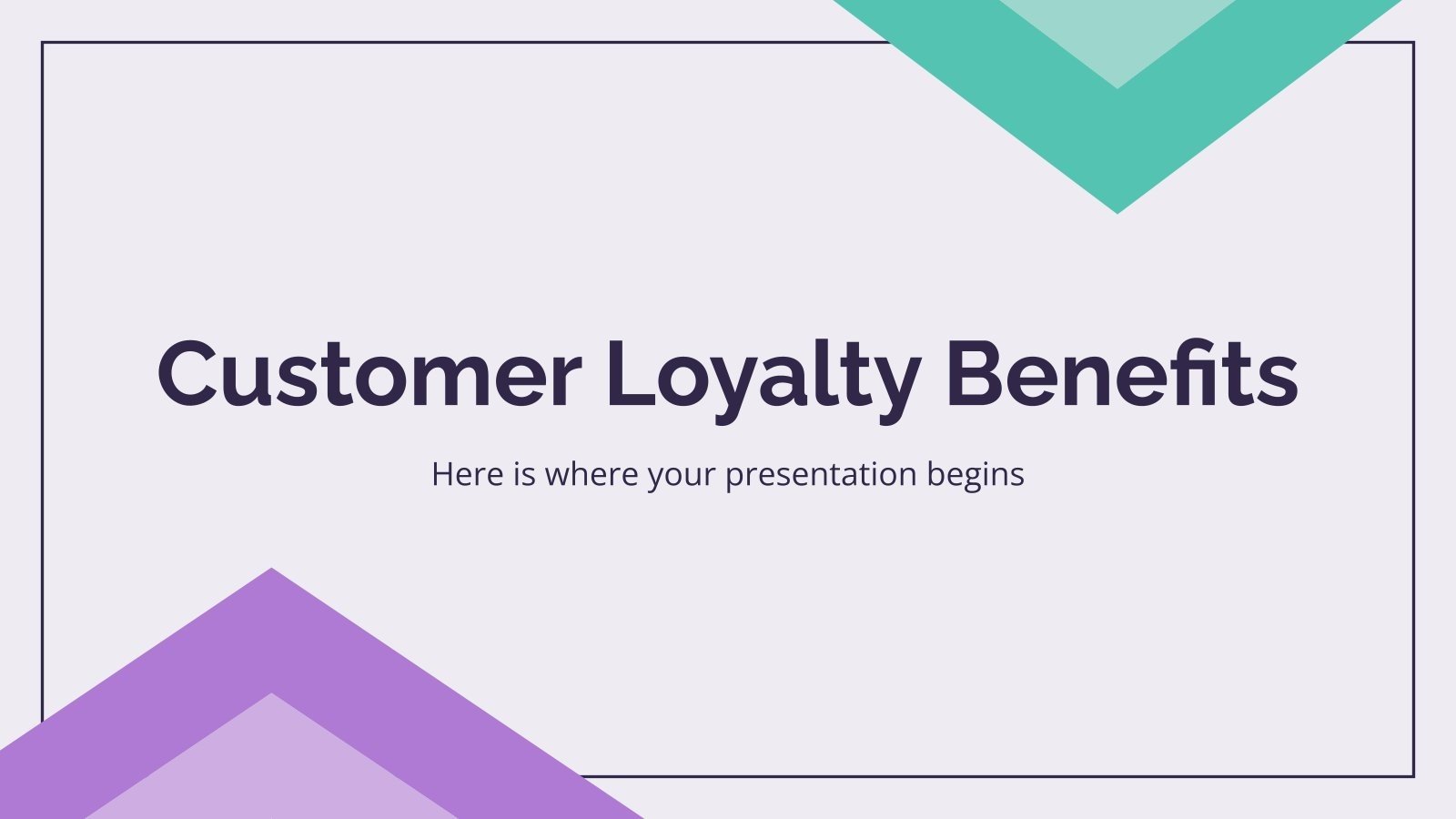 Customer Loyalty Benefits

Here is where your presentation begins